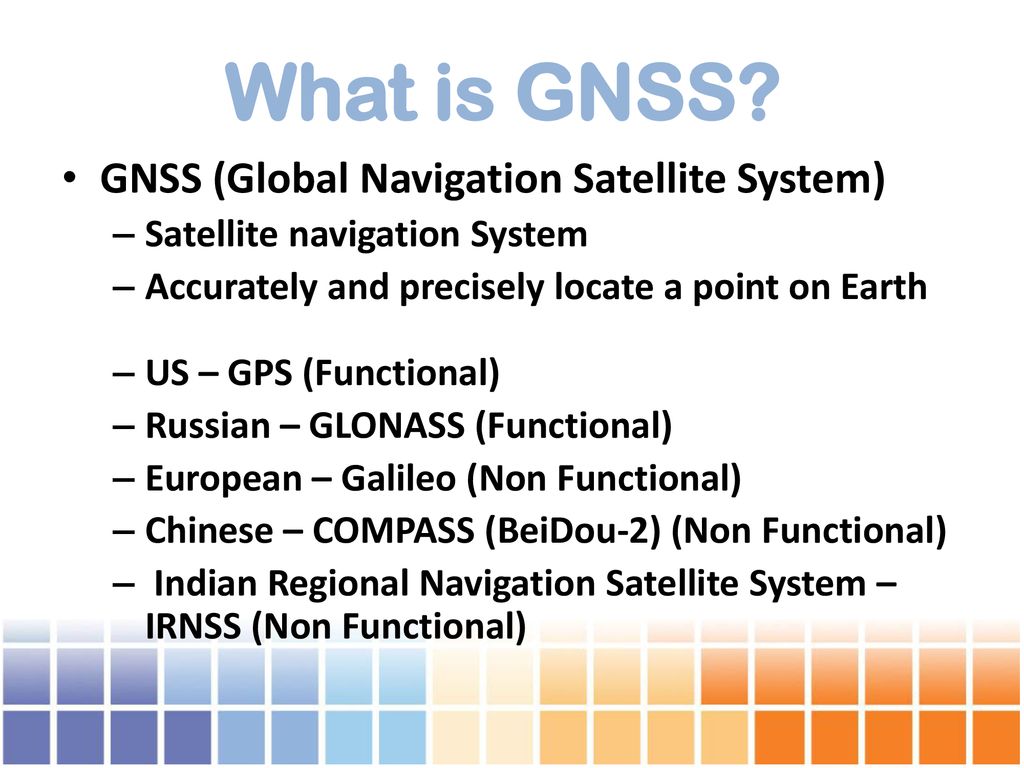 What is GNSS?

• GNSS (Global Navigation Satellite System)
– Satellite navigation System
– Accurately and precisely locate a point on Earth

– US – GPS (Functional)
– Russian – GLONASS (Functional)
– European – Galileo (Non Functional)
– Chinese – COMPASS (BeiDou-2) (Non Functional)
– Indian Regional Navigation Satellite System – IRNSS (Non Functional)